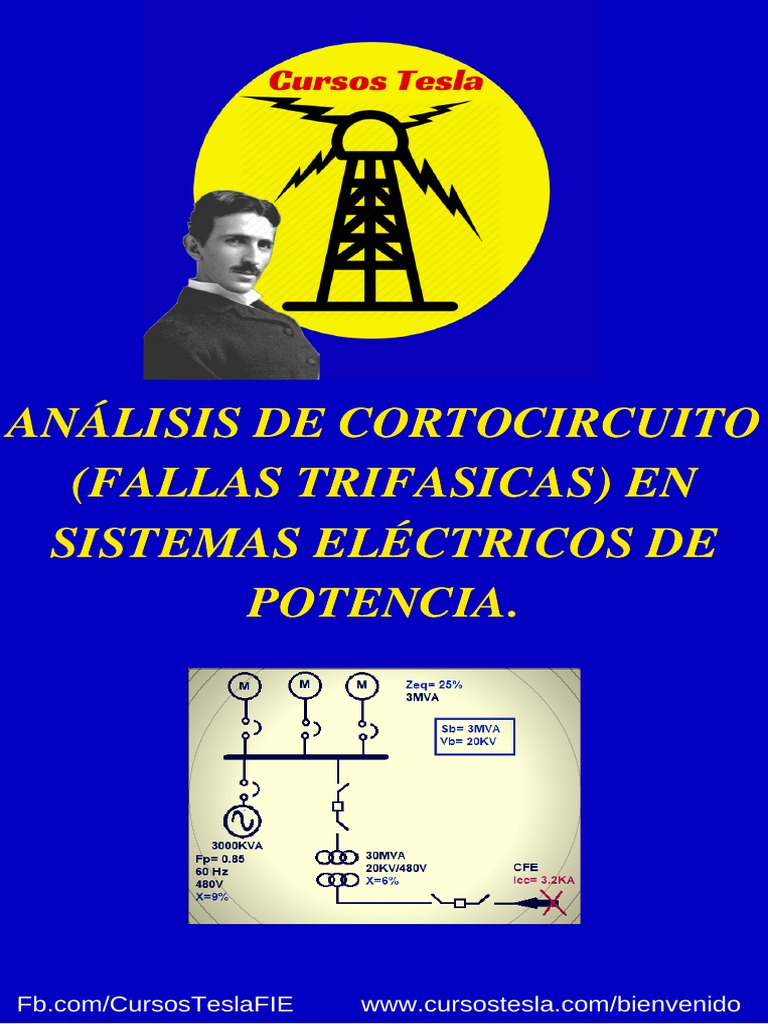 Cursos Tesla

ANÁLISIS DE CORTOCIRCUITO (FALLAS TRIFASICAS) EN SISTEMAS ELÉCTRICOS DE POTENCIA.

M
M
M
Zeq= 25%
3MVA
Sb= 3MVA
Vb= 20KV
3000KVA
Fp= 0.85
60 Hz
480V
X=9%
30MVA
20KV/480V
X=6%
CFE
Icc= 3.2KA

Fb.com/CursosTeslaFIE www.cursostesla.com/bienvenido